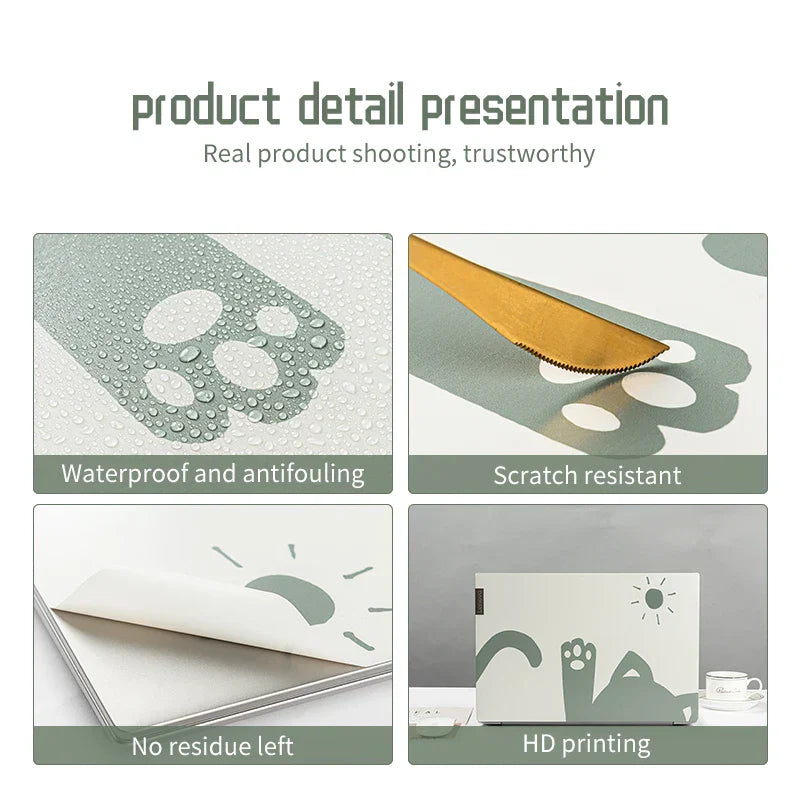 product detail presentation
Real product shooting, trustworthy

Waterproof and antifouling

Scratch resistant

No residue left

HD printing